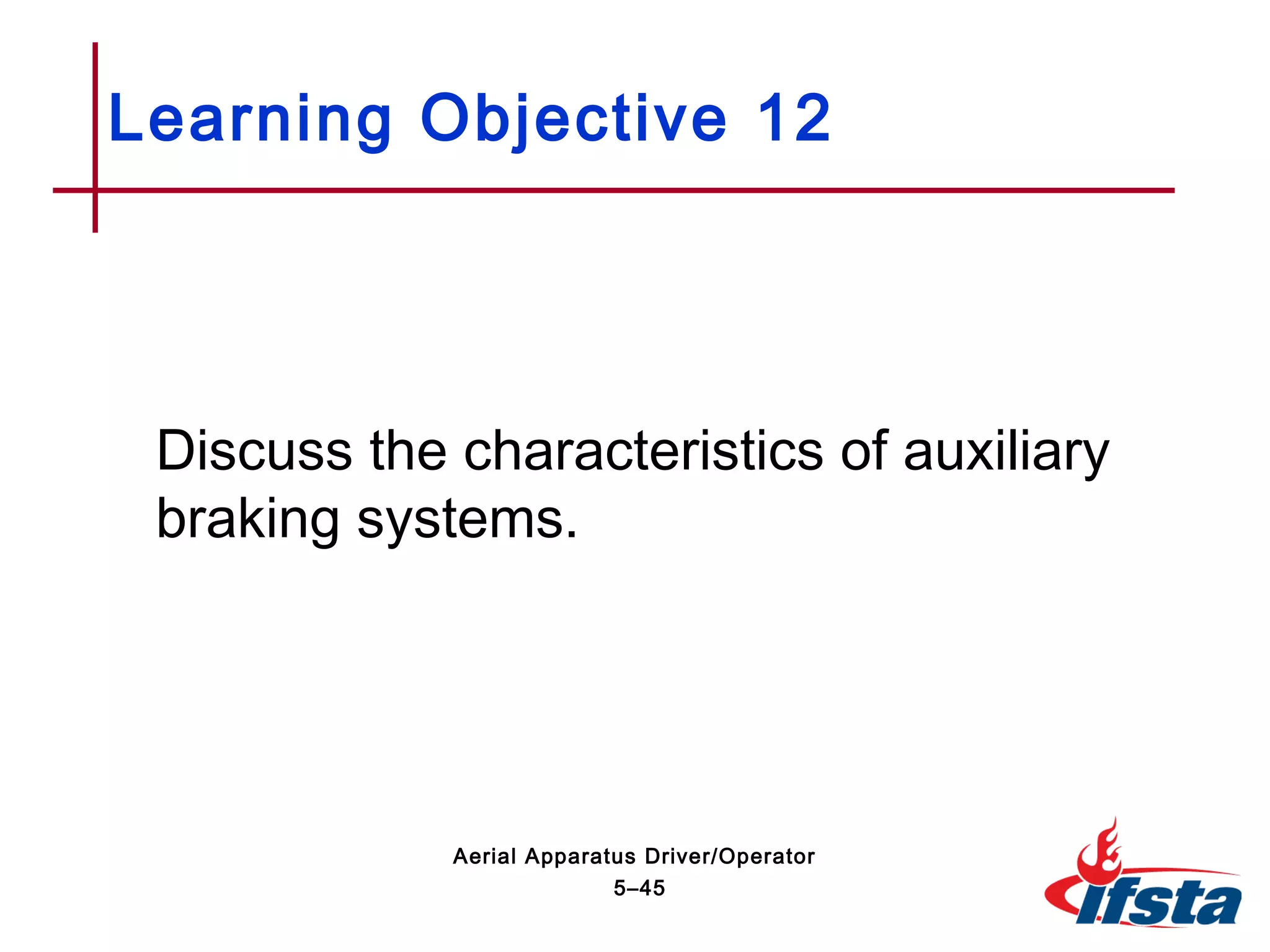 Learning Objective 12

Discuss the characteristics of auxiliary braking systems.

Aerial Apparatus Driver/Operator
5–45

ifsta